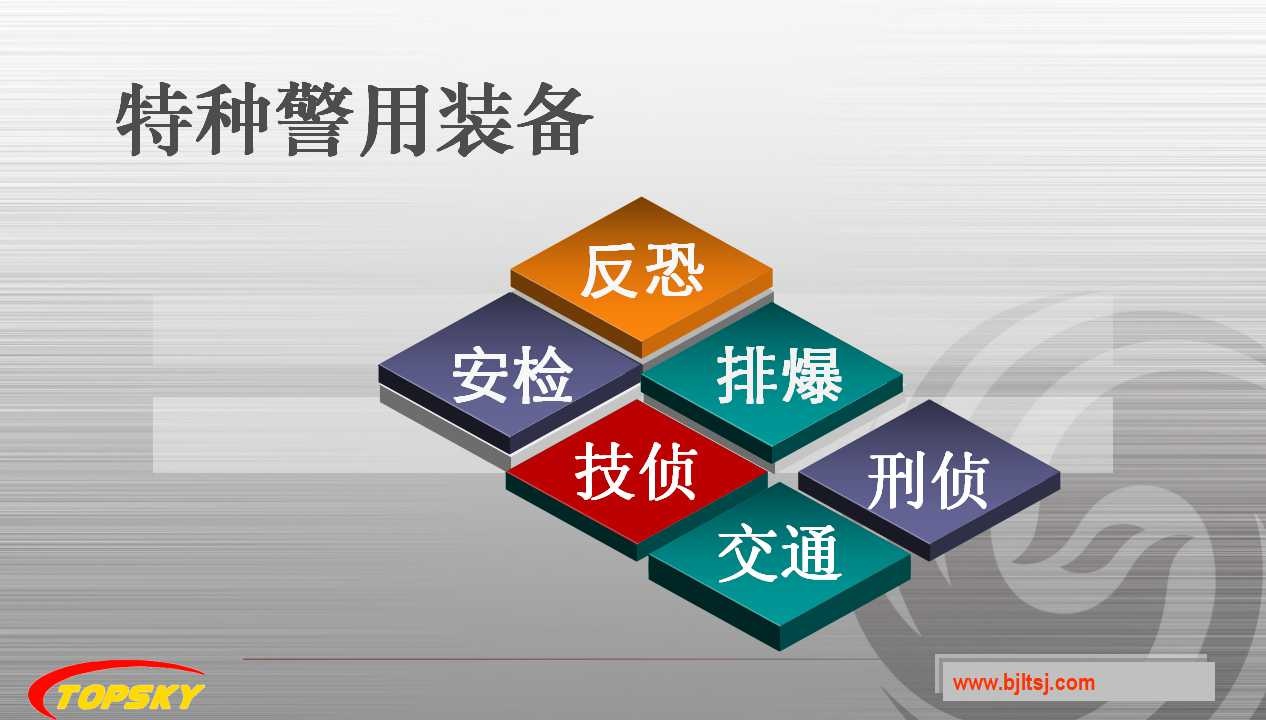 特种警用装备

反恐

安检

排爆

技侦

刑侦

交通

TOPSKY

www.bjltsj.com